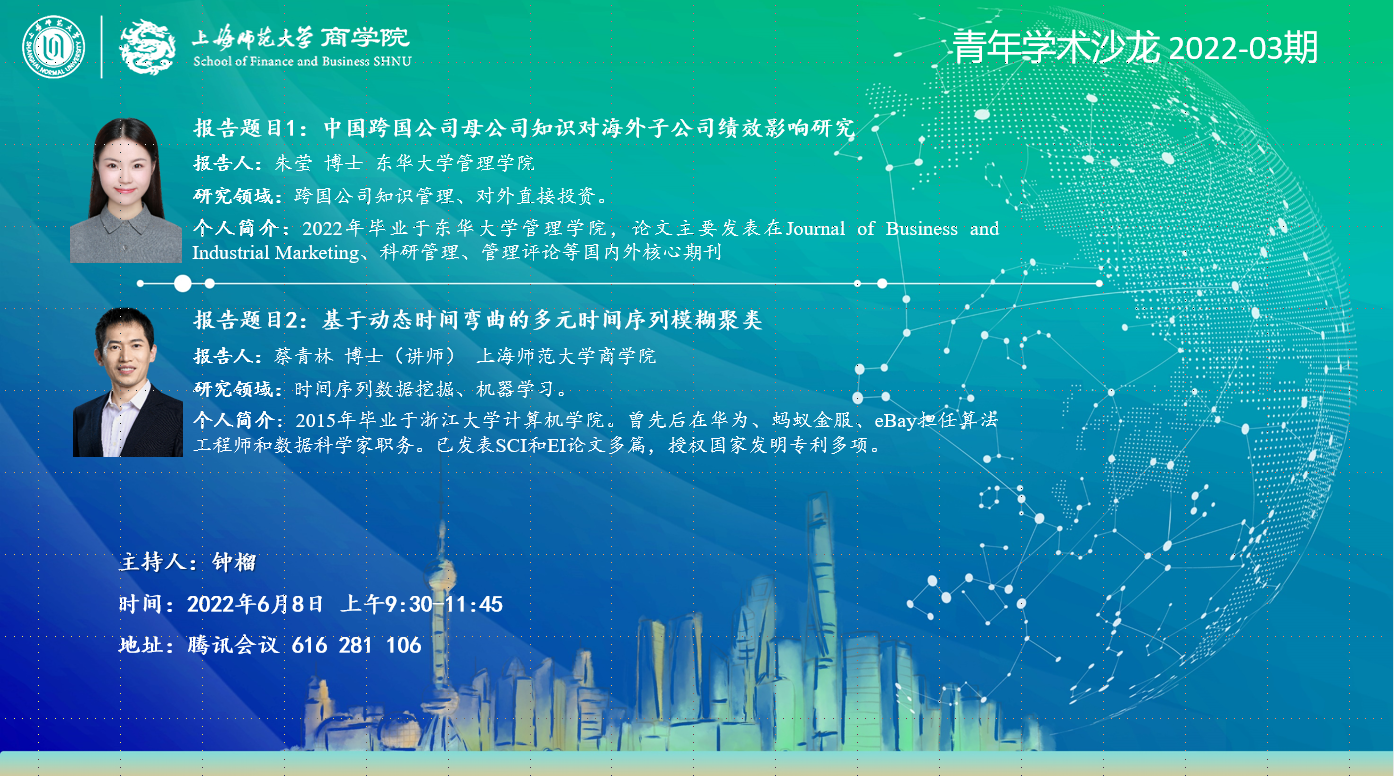 上海师范大学 商学院
School of Finance and Business SHNU

青年学术沙龙 2022-03期

报告题目1：中国跨国公司母公司知识对海外子公司绩效影响研究

报告人：朱莹 博士 东华大学管理学院

研究领域：跨国公司知识管理、对外直接投资。

个人简介：2022年毕业于东华大学管理学院，论文主要发表在Journal of Business and Industrial Marketing、科研管理、管理评论等国内外核心期刊

报告题目2：基于动态时间弯曲的多元时间序列模糊聚类

报告人：蔡青林 博士（讲师） 上海师范大学商学院

研究领域：时间序列数据挖掘、机器学习。

个人简介：2015年毕业于浙江大学计算机学院。曾先后在华为、蚂蚁金服、eBay担任算法工程师和数据科学家职务。已发表SCI和EI论文多篇，授权国家发明专利多项。

主持人：钟榴

时间：2022年6月8日 上午9:30-11:45

地址：腾讯会议 616 281 106